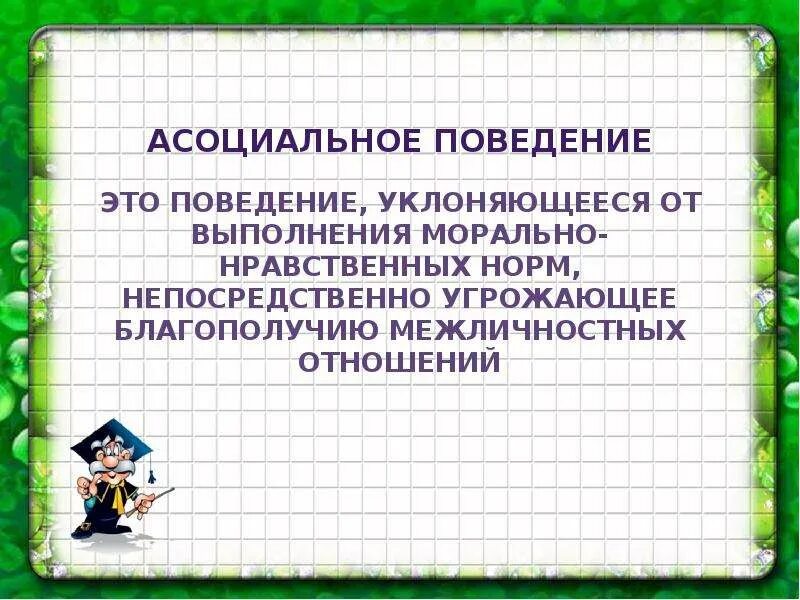 АСОЦИАЛЬНОЕ ПОВЕДЕНИЕ

ЭТО ПОВЕДЕНИЕ, УКЛОНЯЮЩЕЕСЯ ОТ ВЫПОЛНЕНИЯ МОРАЛЬНО-НРАВСТВЕННЫХ НОРМ, НЕПОСРЕДСТВЕННО УГРОЖАЮЩЕЕ БЛАГОПОЛУЧИЮ МЕЖЛИЧНОСТНЫХ ОТНОШЕНИЙ